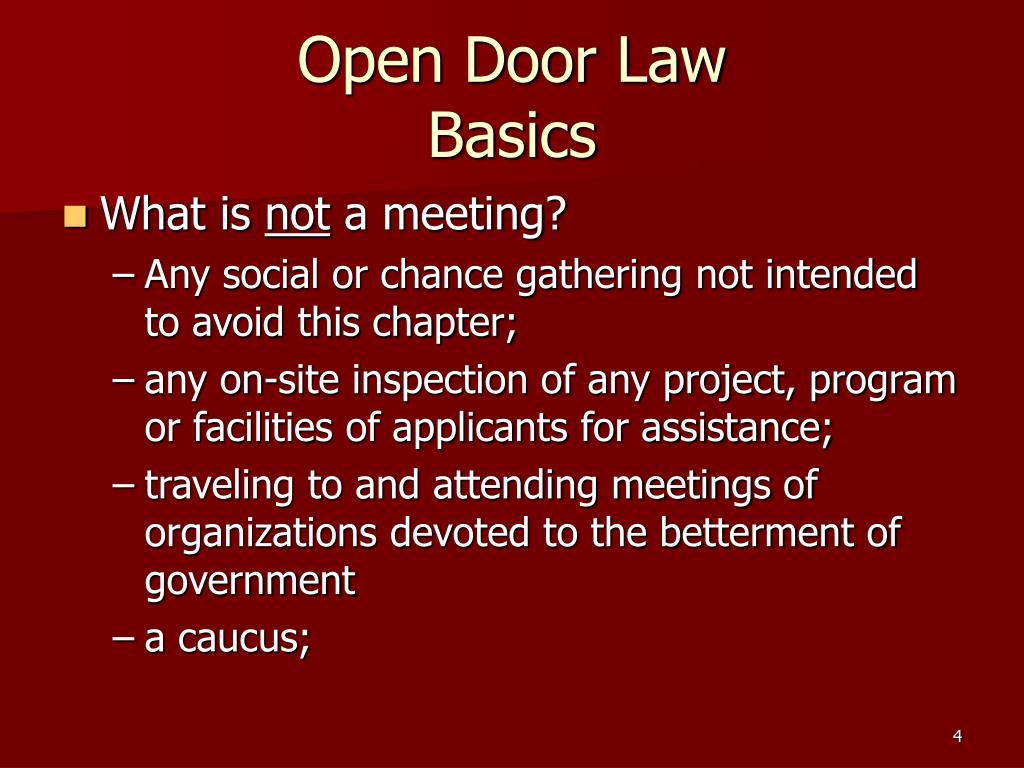 Open Door Law
Basics

What is not a meeting?

– Any social or chance gathering not intended to avoid this chapter;

– any on-site inspection of any project, program or facilities of applicants for assistance;

– traveling to and attending meetings of organizations devoted to the betterment of government

– a caucus;

4